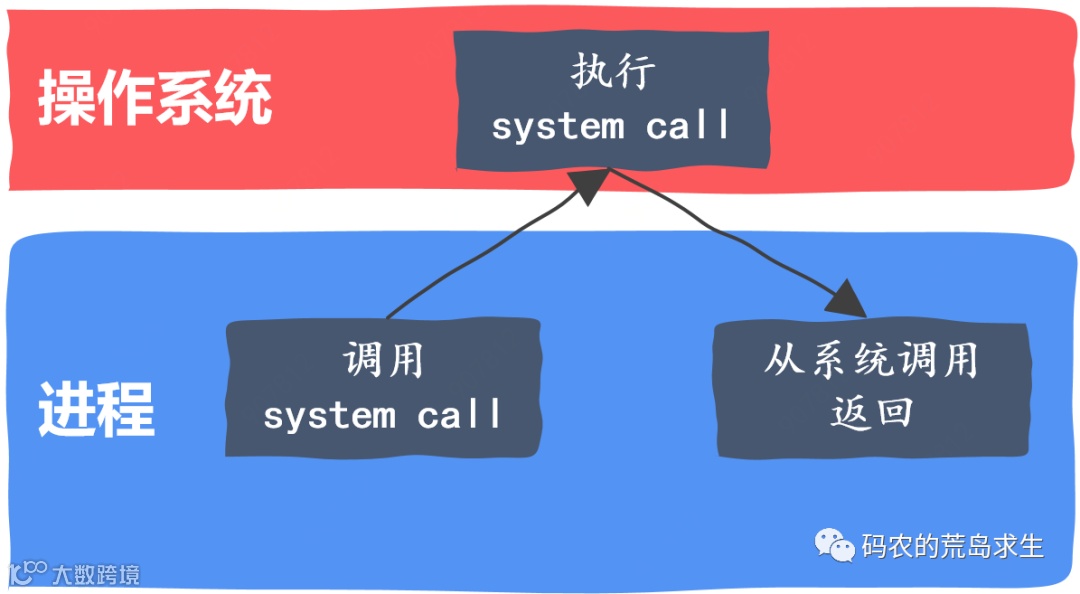 操作系统

执行
system call

进程

调用
system call

从系统调用
返回

码农的荒岛求生

大数跨境